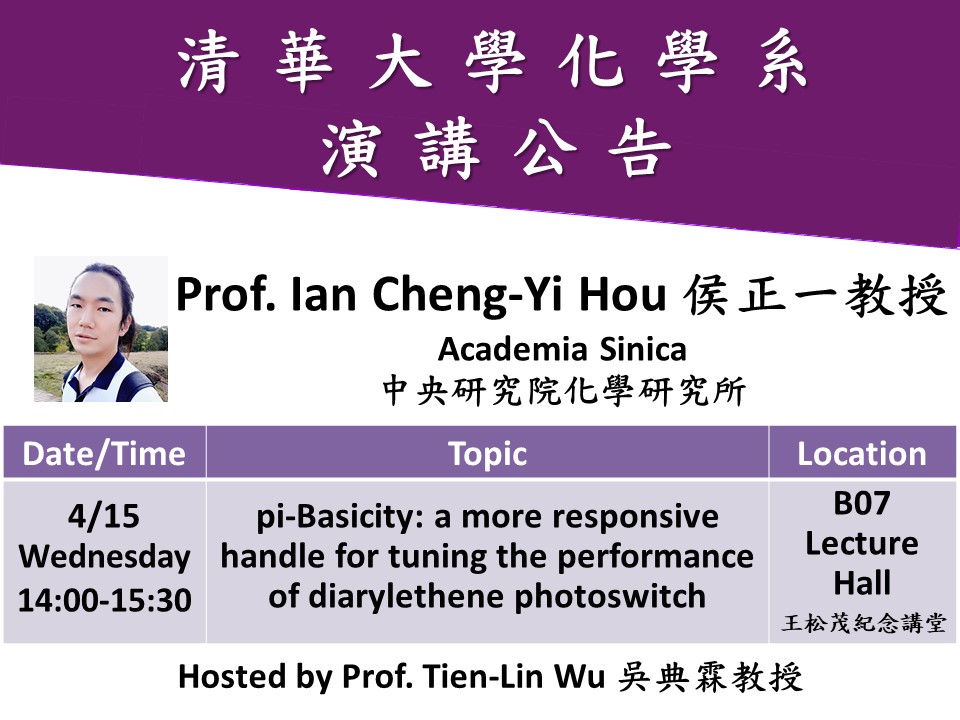 清華大學化學系
演講公告

Prof. Ian Cheng-Yi Hou 侯正一教授
Academia Sinica
中央研究院化學研究所

| Date/Time | Topic | Location |
|---|---|---|
| 4/15 Wednesday 14:00-15:30 | pi-Basicity: a more responsive handle for tuning the performance of diarylethene photoswitch | B07 Lecture Hall 王松茂紀念講堂 |

Hosted by Prof. Tien-Lin Wu 吳典霖教授